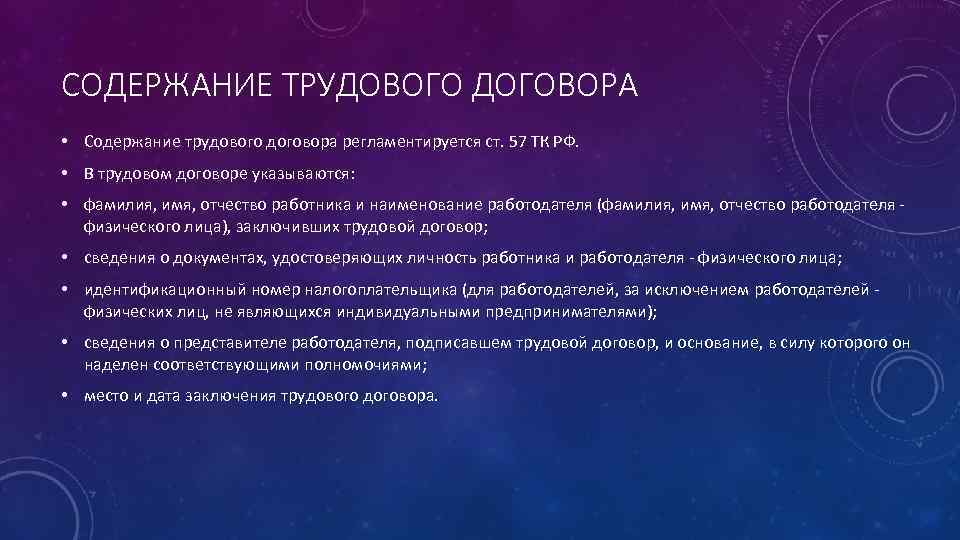 СОДЕРЖАНИЕ ТРУДОВОГО ДОГОВОРА

• Содержание трудового договора регламентируется ст. 57 ТК РФ.

• В трудовом договоре указываются:

• фамилия, имя, отчество работника и наименование работодателя (фамилия, имя, отчество работодателя - физического лица), заключивших трудовой договор;

• сведения о документах, удостоверяющих личность работника и работодателя - физического лица;

• идентификационный номер налогоплательщика (для работодателей, за исключением работодателей - физических лиц, не являющихся индивидуальными предпринимателями);

• сведения о представителе работодателя, подписавшем трудовой договор, и основание, в силу которого он наделен соответствующими полномочиями;

• место и дата заключения трудового договора.